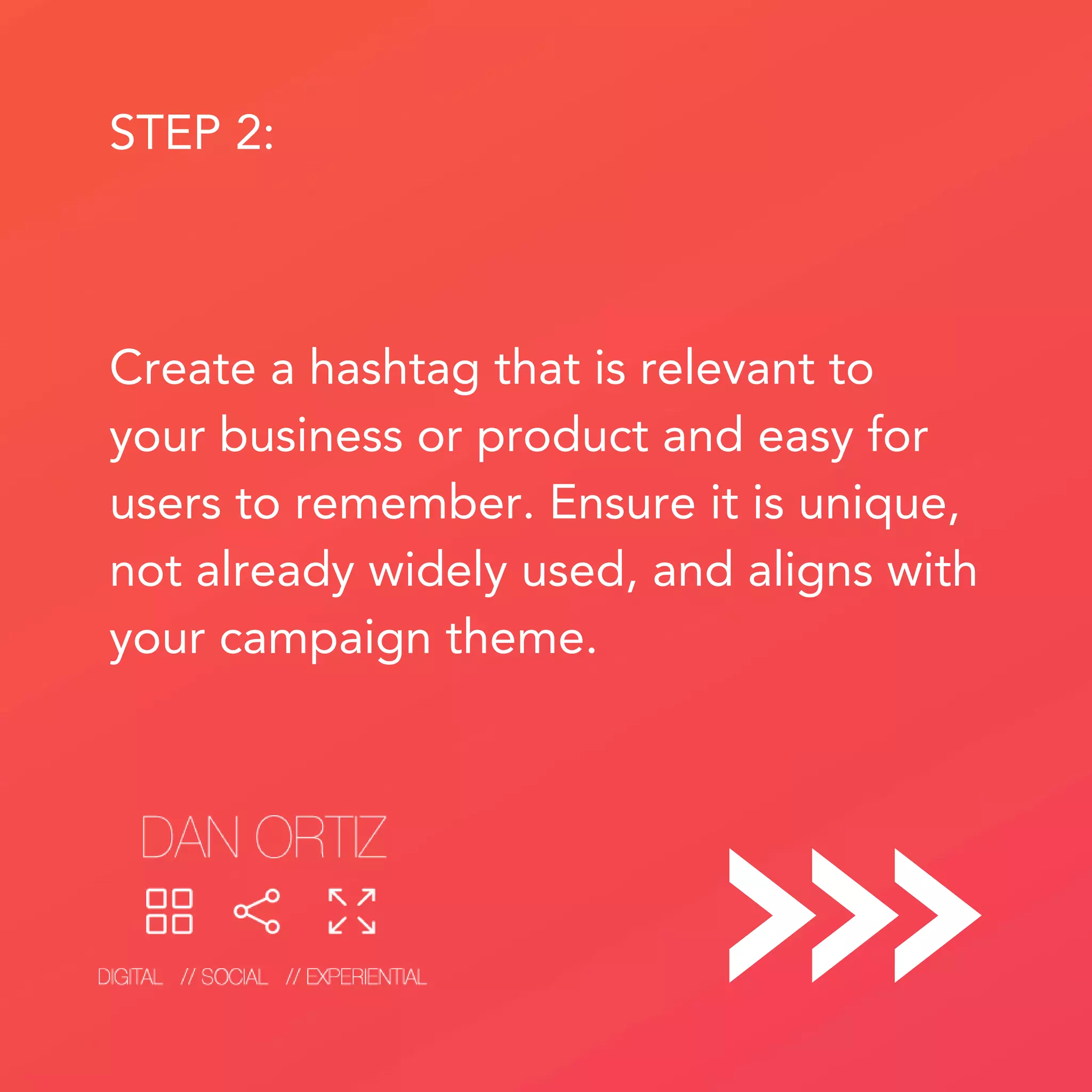 STEP 2:

Create a hashtag that is relevant to your business or product and easy for users to remember. Ensure it is unique, not already widely used, and aligns with your campaign theme.

DAN ORTIZ

DIGITAL // SOCIAL // EXPERIENTIAL